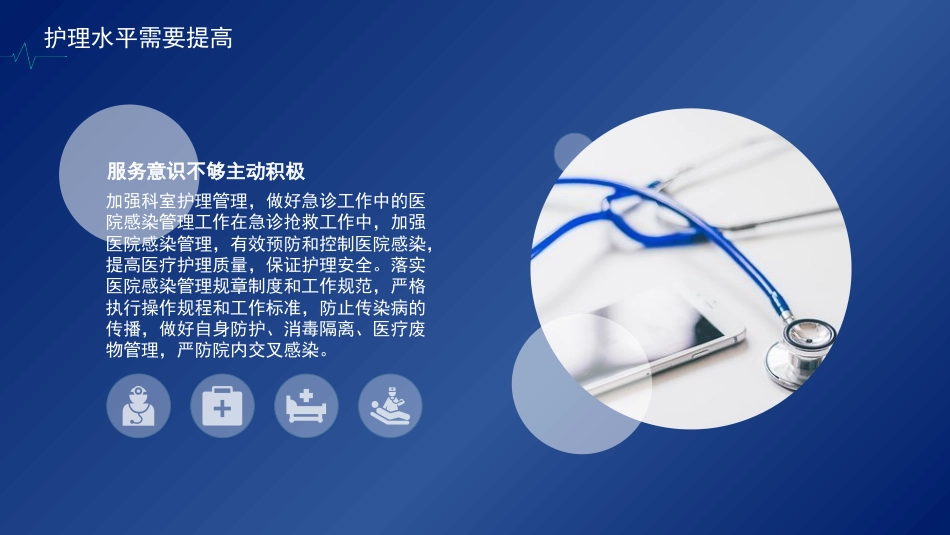 护理水平需要提高

服务意识不够主动积极

加强科室护理管理，做好急诊工作中的医院感染管理工作在急诊抢救工作中，加强医院感染管理，有效预防和控制医院感染，提高医疗护理质量，保证护理安全。落实医院感染管理规章制度和工作规范，严格执行操作规程和工作标准，防止传染病的传播，做好自身防护、消毒隔离、医疗废物管理，严防院内交叉感染。